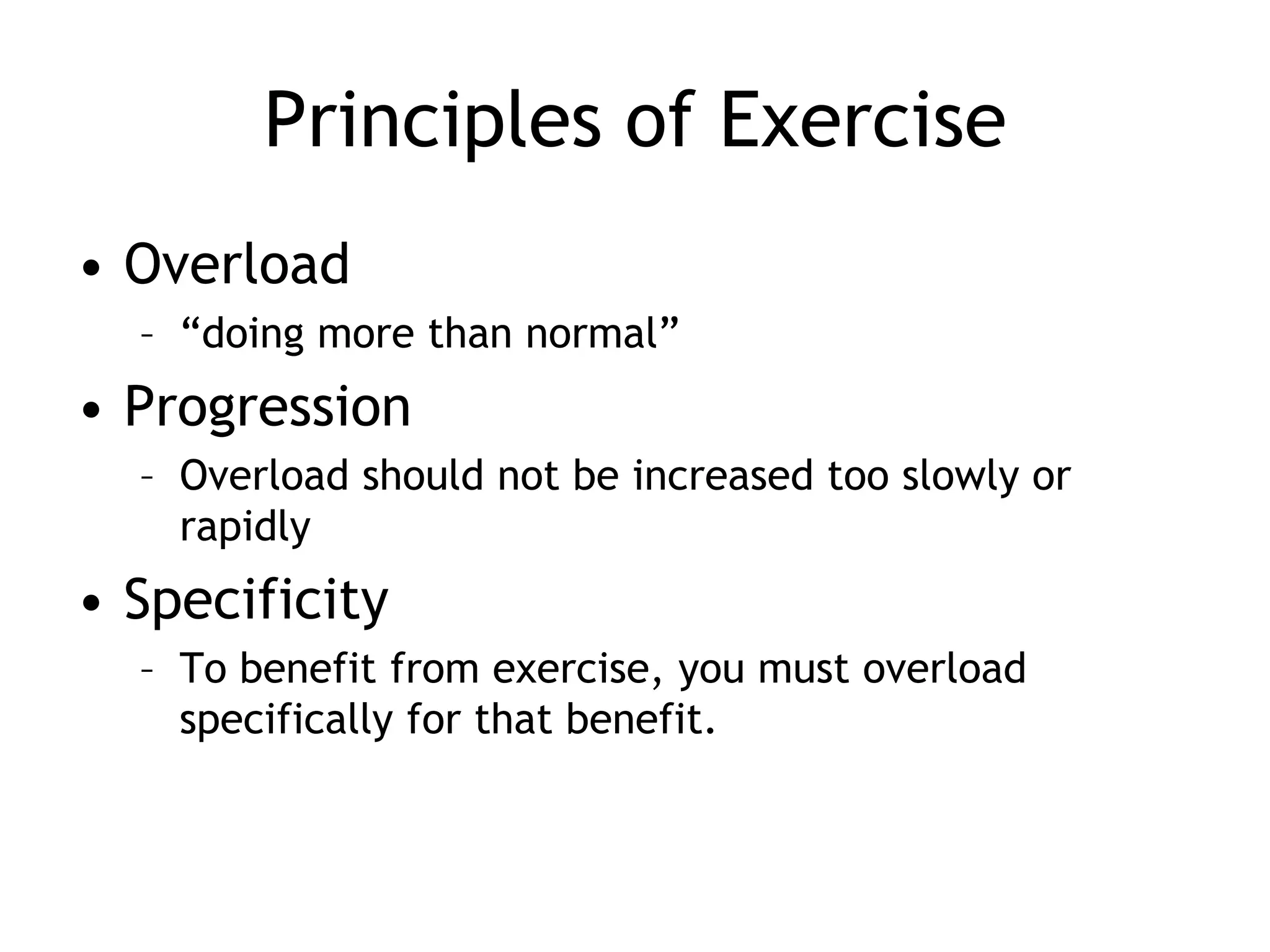 Principles of Exercise

• Overload
  – “doing more than normal”
• Progression
  – Overload should not be increased too slowly or rapidly
• Specificity
  – To benefit from exercise, you must overload specifically for that benefit.